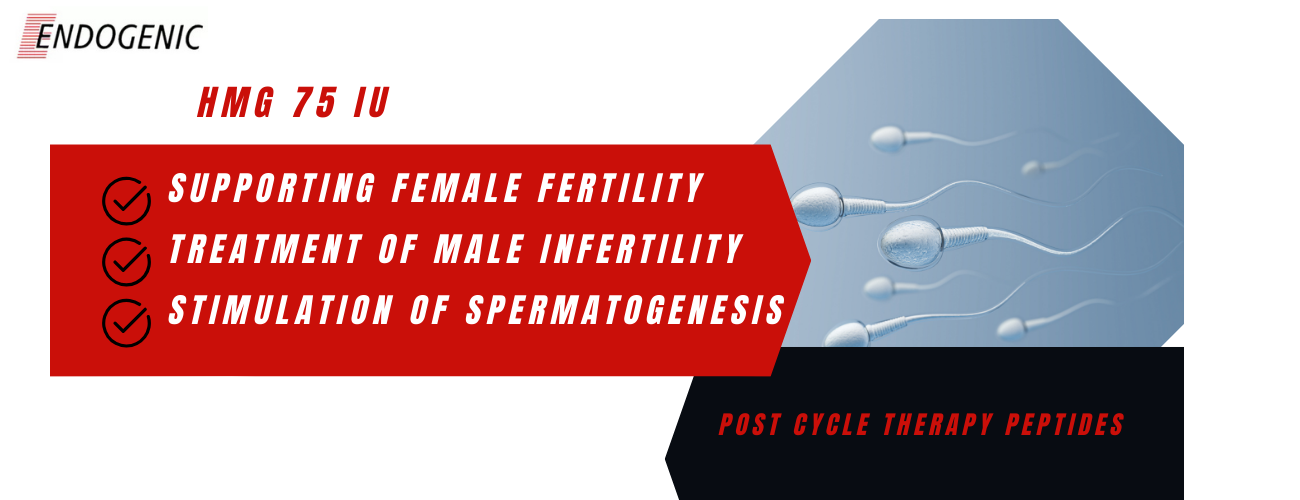 ENDOGENIC

HMG 75 IU

SUPPORTING FEMALE FERTILITY
TREATMENT OF MALE INFERTILITY
STIMULATION OF SPERMATOGENESIS

POST CYCLE THERAPY PEPTIDES